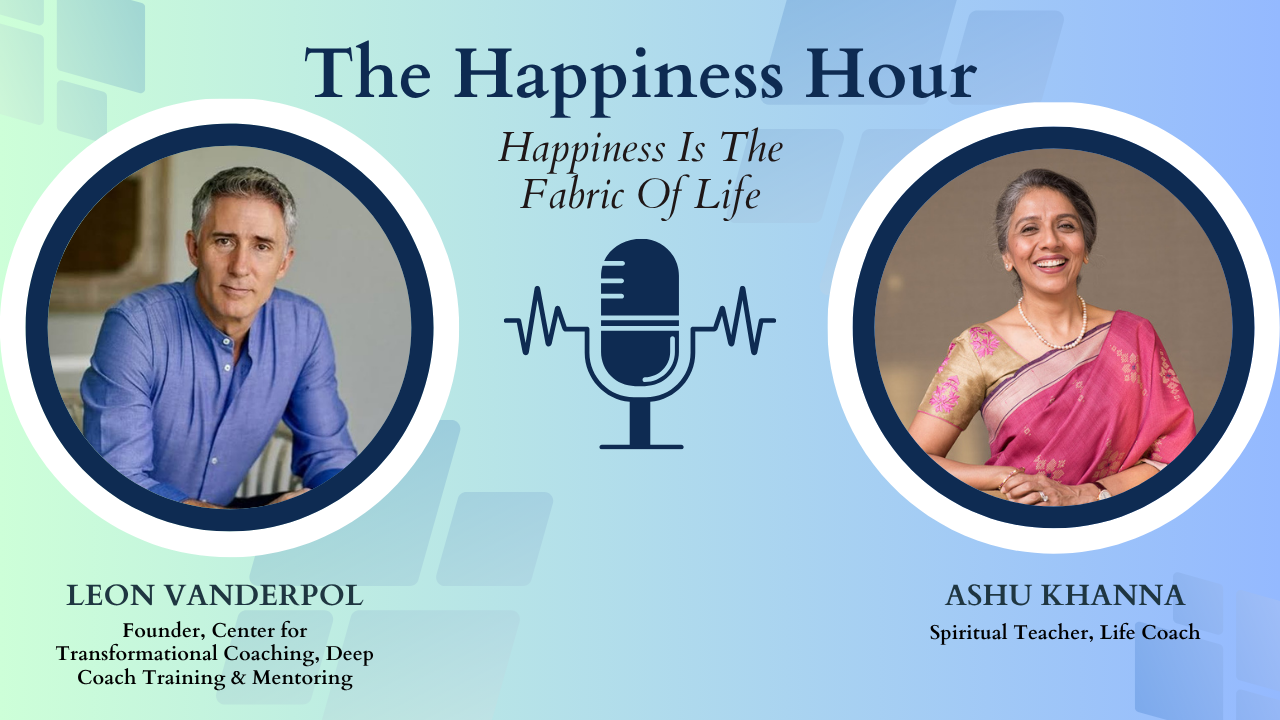 The Happiness Hour

Happiness Is The Fabric Of Life

LEON VANDERPOL
Founder, Center for Transformational Coaching, Deep Coach Training & Mentoring

ASHU KHANNA
Spiritual Teacher, Life Coach